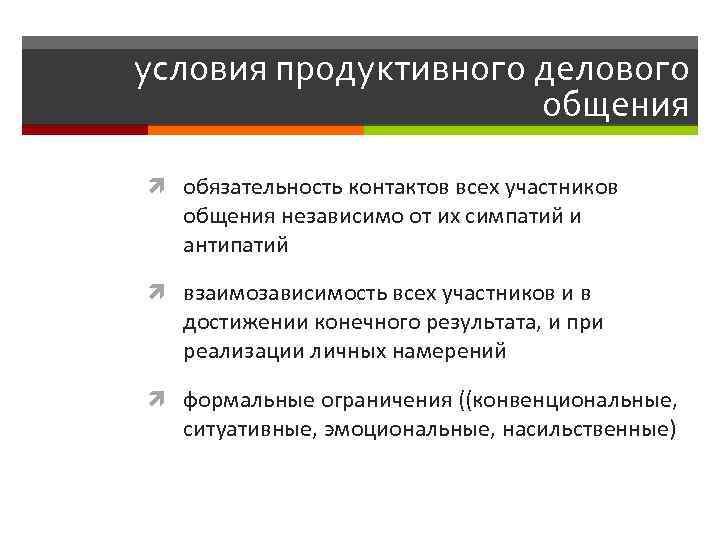 условия продуктивного делового общения

обязательность контактов всех участников общения независимо от их симпатий и антипатий

взаимозависимость всех участников и в достижении конечного результата, и при реализации личных намерений

формальные ограничения ((конвенциональные, ситуативные, эмоциональные, насильственные)